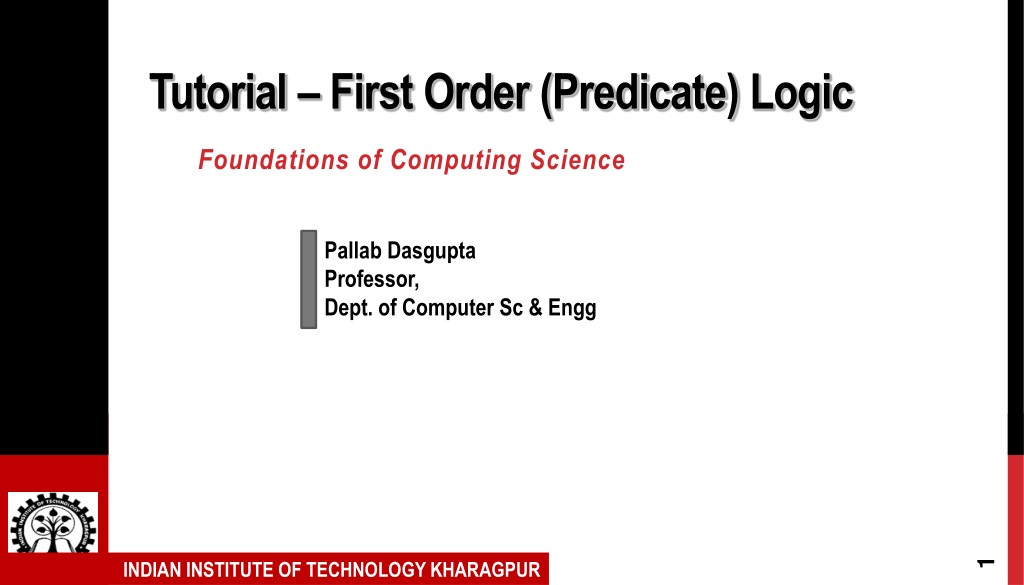 Tutorial – First Order (Predicate) Logic

Foundations of Computing Science

Pallab Dasgupta
Professor,
Dept. of Computer Sc & Engg

INDIAN INSTITUTE OF TECHNOLOGY KHARAGPUR

1